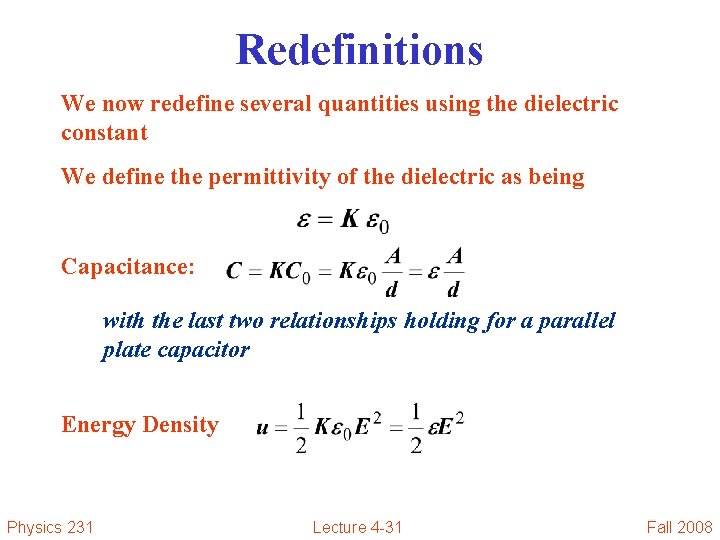 Redefinitions

We now redefine several quantities using the dielectric constant

We define the permittivity of the dielectric as being

$\varepsilon = K \varepsilon_0$

Capacitance: $C = KC_0 = K\varepsilon_0 \frac{A}{d} = \varepsilon \frac{A}{d}$

with the last two relationships holding for a parallel plate capacitor

Energy Density $u = \frac{1}{2} K\varepsilon_0 E^2 = \frac{1}{2} \varepsilon E^2$

Physics 231

Lecture 4-31

Fall 2008